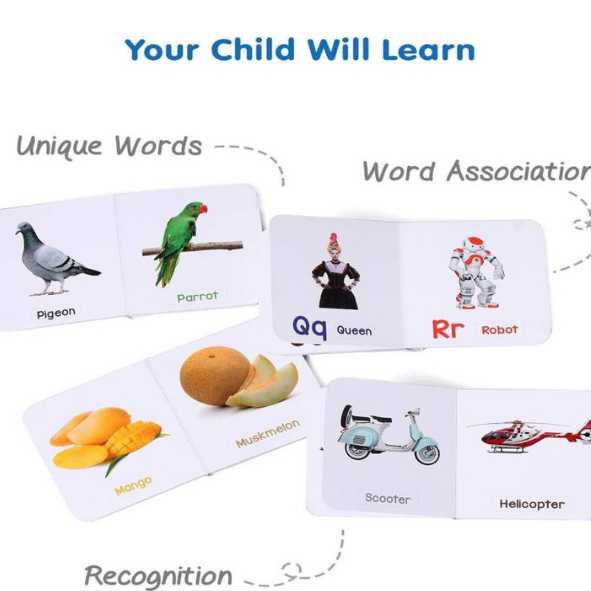 Your Child Will Learn

Unique Words

Word Associatior

Pigeon

Parrot

Qq Queen

Rr Robot

Mango

Muskmelon

Scooter

Helicopter

Recognition